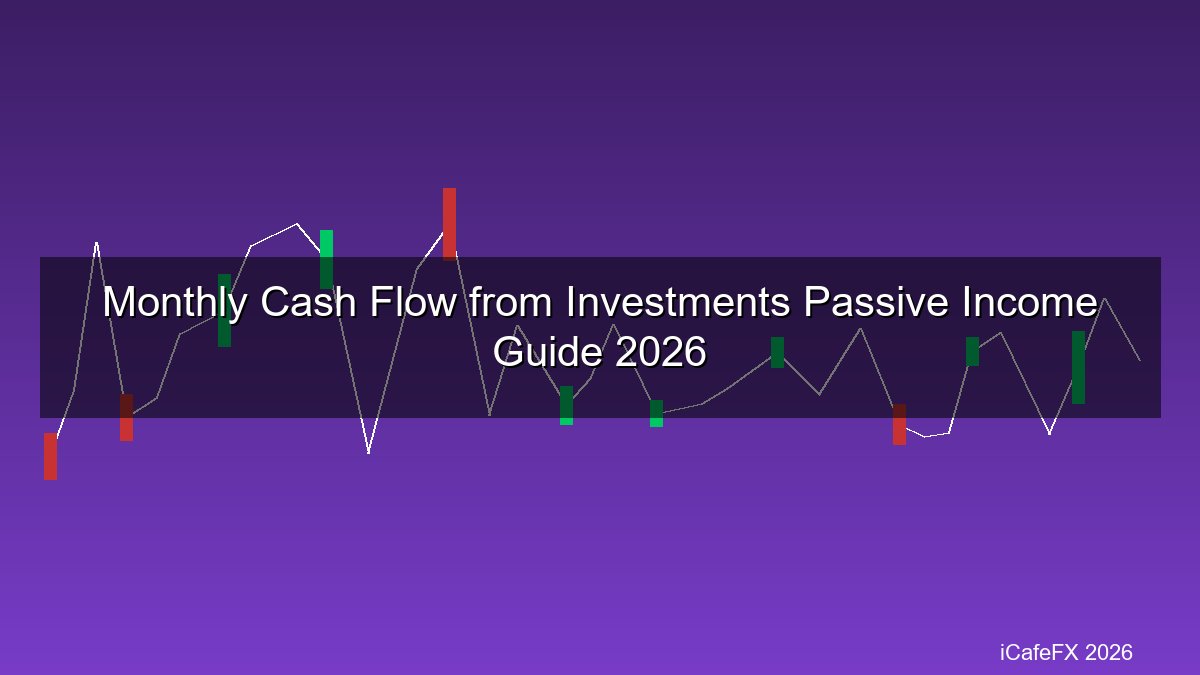 Monthly Cash Flow from Investments Passive Income Guide 2026

iCafeFX 2026